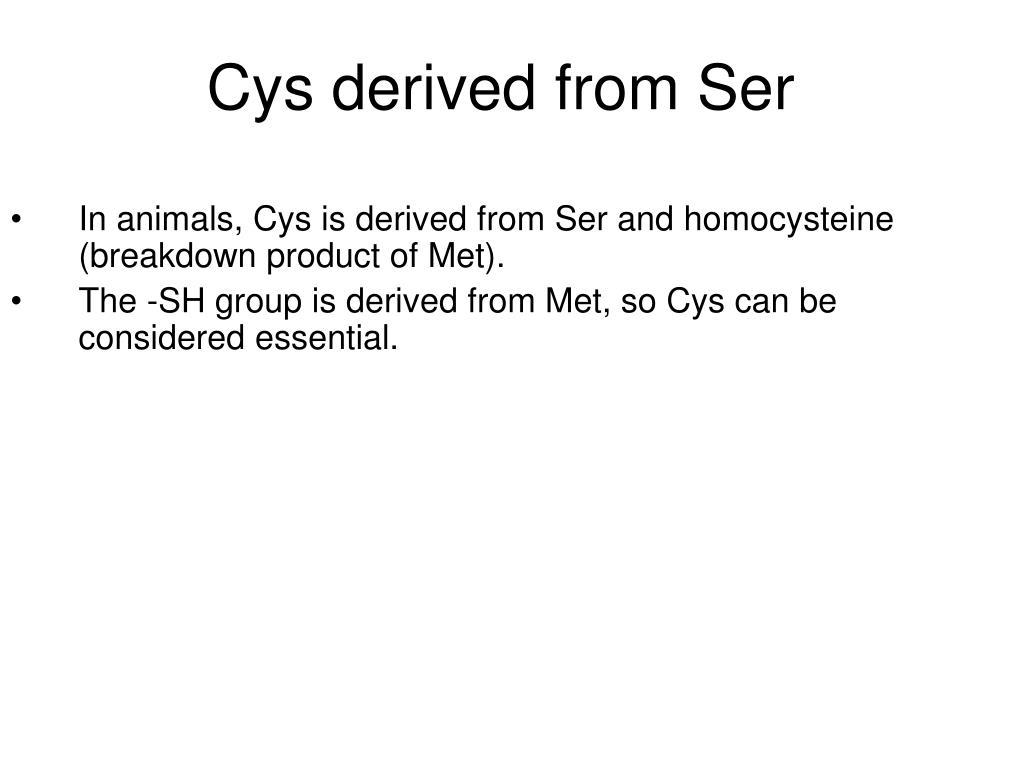 Cys derived from Ser

• In animals, Cys is derived from Ser and homocysteine (breakdown product of Met).
• The -SH group is derived from Met, so Cys can be considered essential.